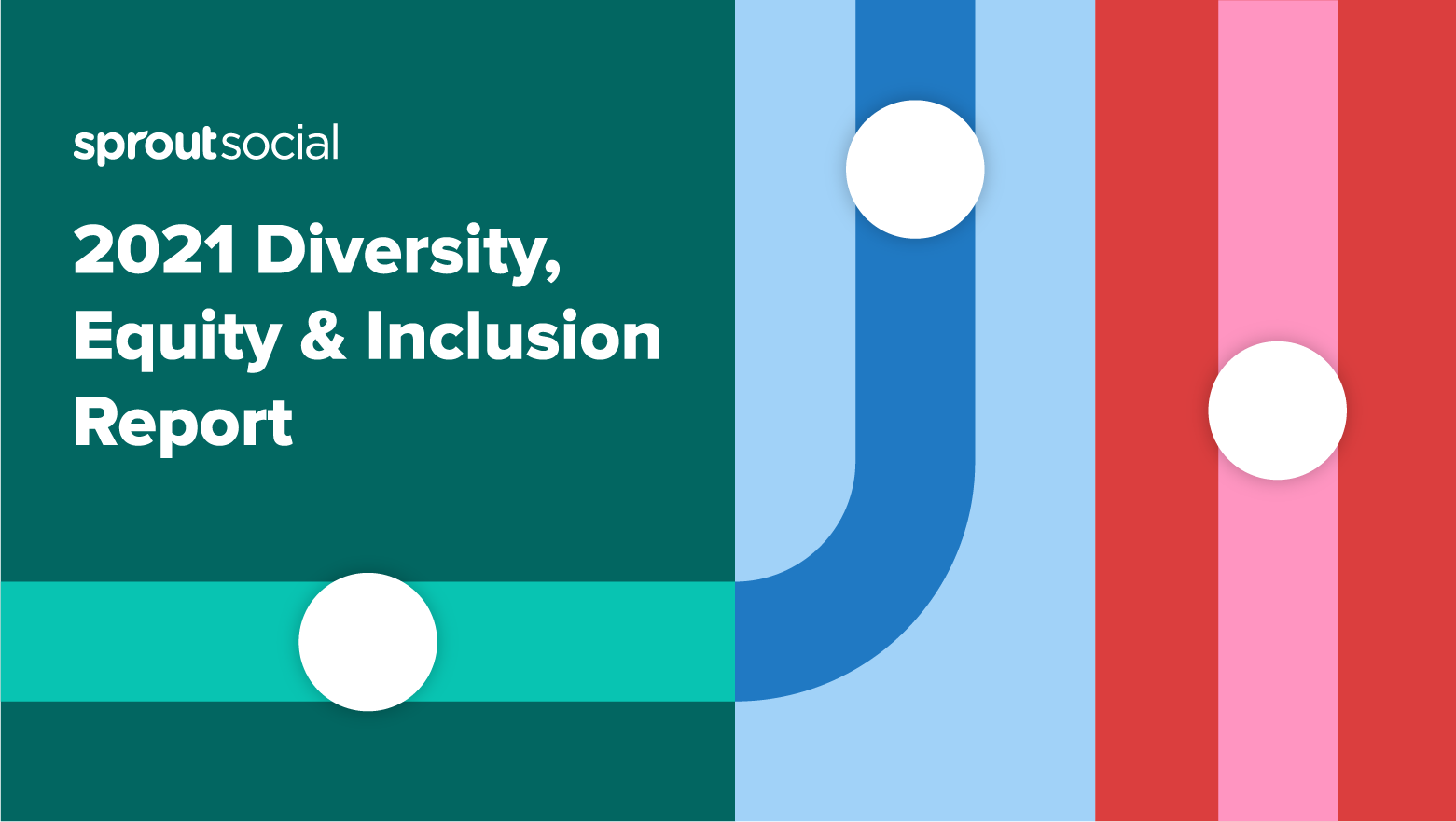 sproutsocial

2021 Diversity, Equity & Inclusion Report